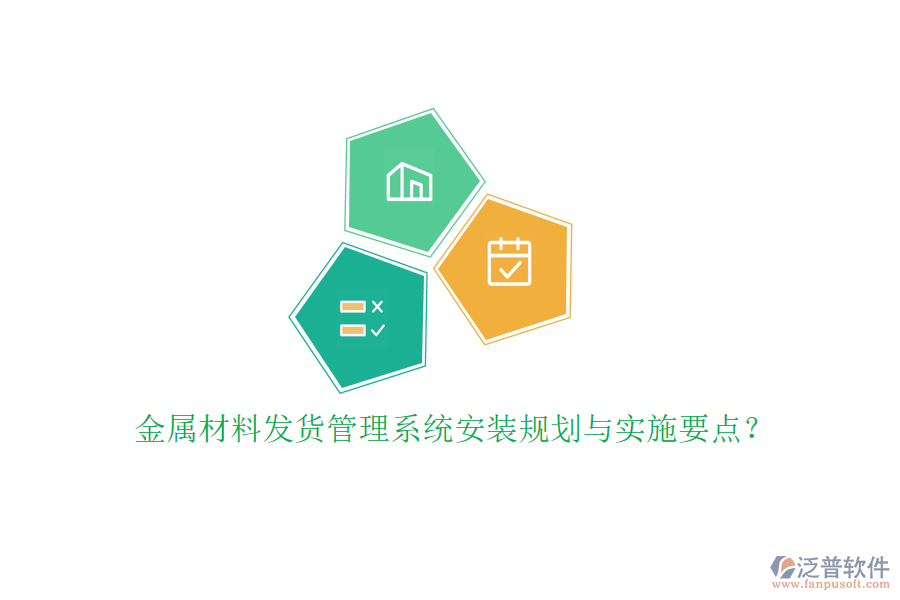 金属材料发货管理系统安装规划与实施要点？

泛普软件
www.fanpusoft.com